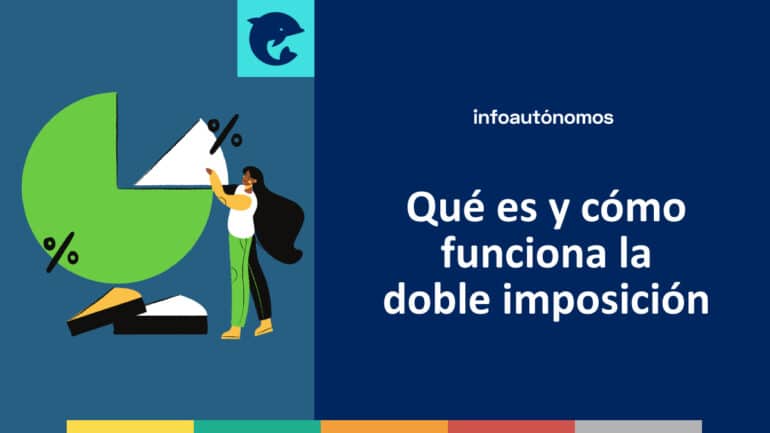 %

%

infoautónomos

Qué es y cómo funciona la doble imposición